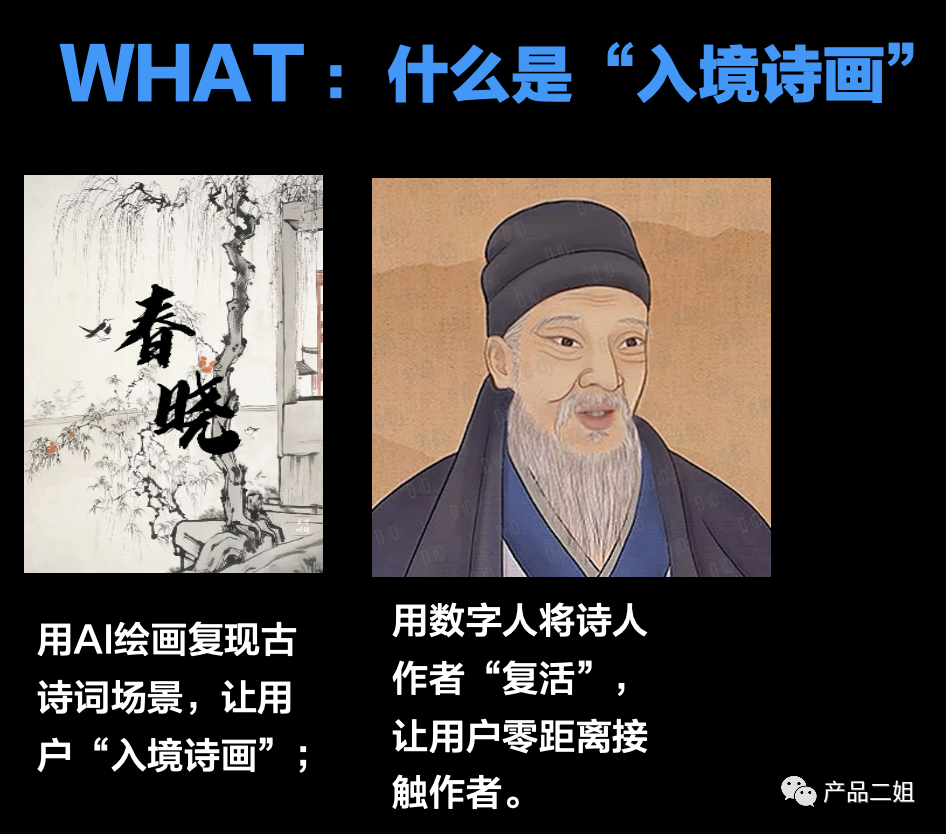 WHAT：什么是“入境诗画”

春晓

用AI绘画复现古诗词场景，让用户“入境诗画”；

用数字人将诗人作者“复活”，让用户零距离接触作者。

产品二姐